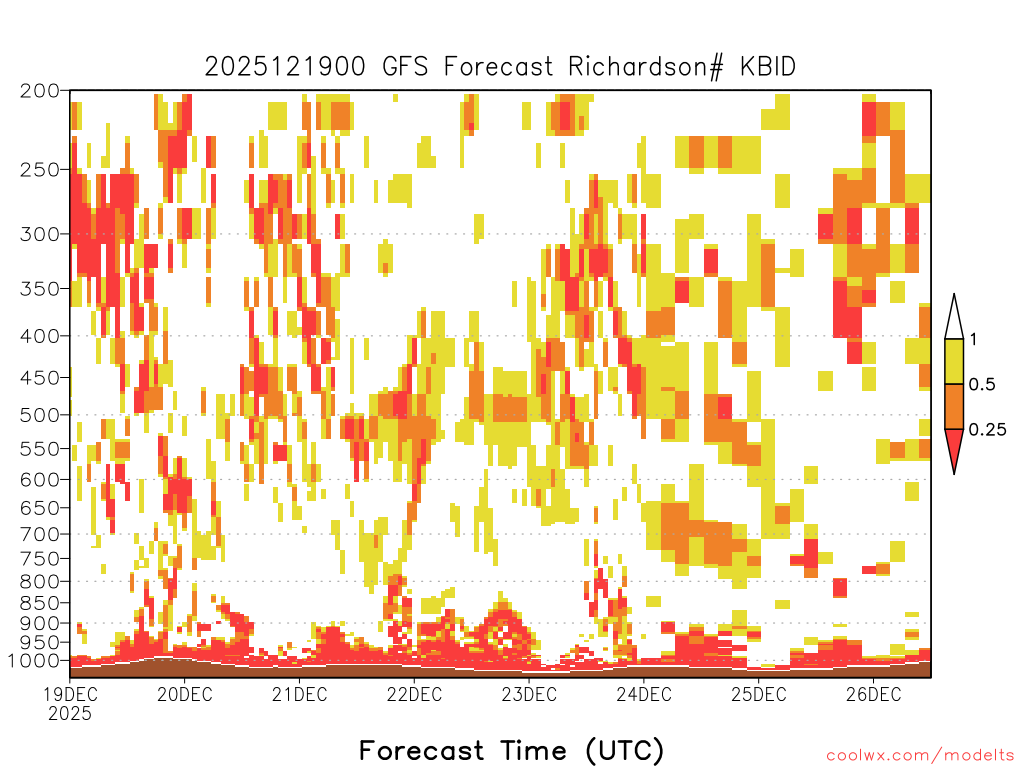 2025121900 GFS Forecast Richardson# KBID

200
250
300
350
400
450
500
550
600
650
700
750
800
850
900
950
1000

1
0.5
0.25

19DEC
2025
20DEC
21DEC
22DEC
23DEC
24DEC
25DEC
26DEC

Forecast Time (UTC)

coolwx.com/modelts